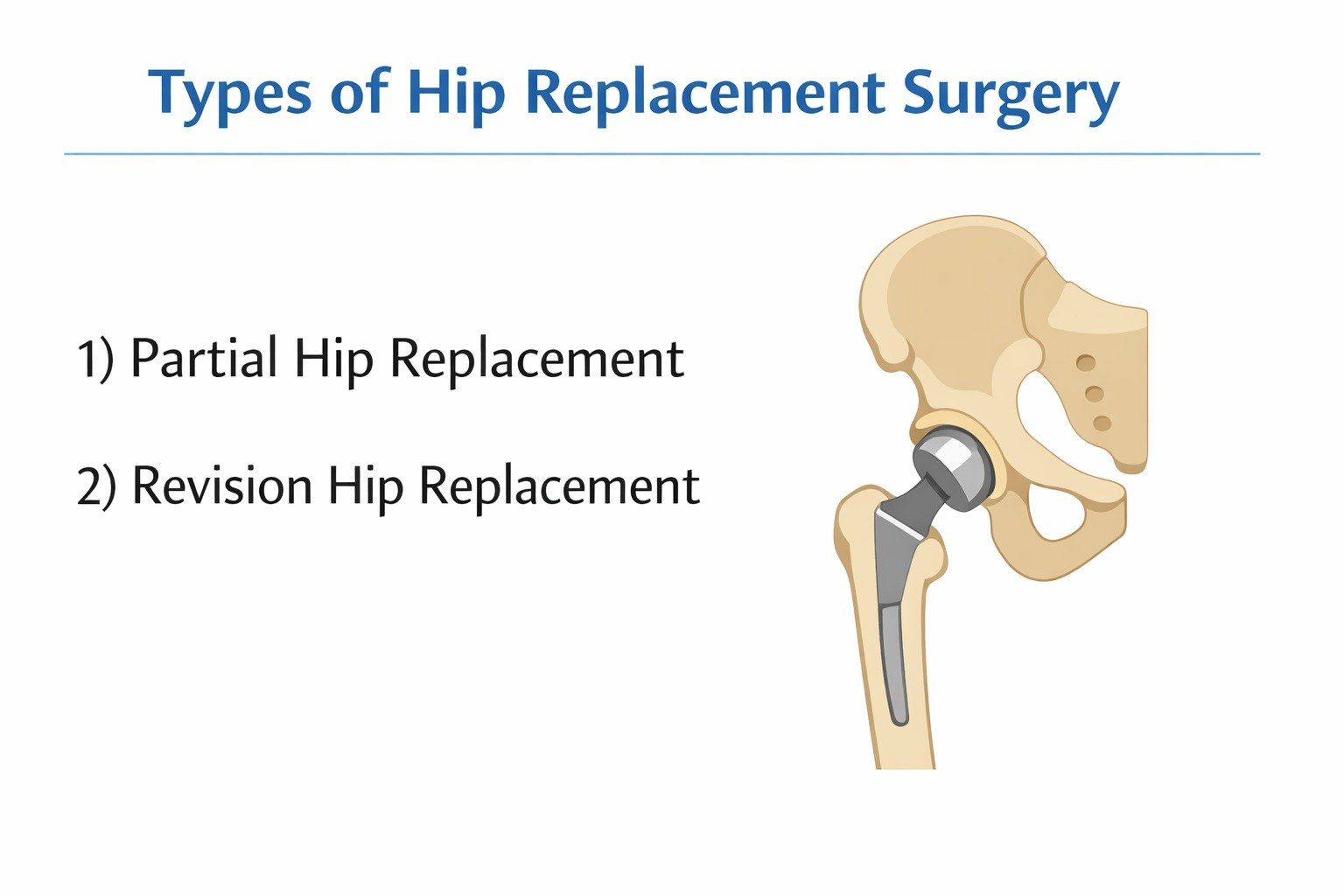 Types of Hip Replacement Surgery

1) Partial Hip Replacement

2) Revision Hip Replacement